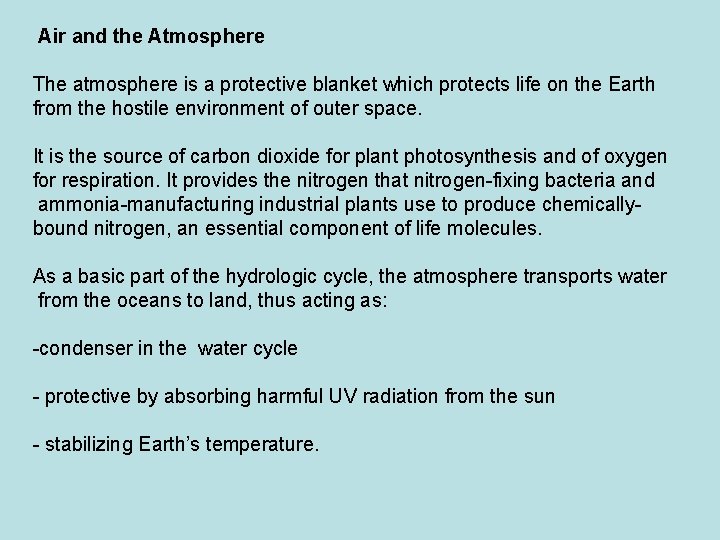 Air and the Atmosphere

The atmosphere is a protective blanket which protects life on the Earth from the hostile environment of outer space.

It is the source of carbon dioxide for plant photosynthesis and of oxygen for respiration. It provides the nitrogen that nitrogen-fixing bacteria and ammonia-manufacturing industrial plants use to produce chemically-bound nitrogen, an essential component of life molecules.

As a basic part of the hydrologic cycle, the atmosphere transports water from the oceans to land, thus acting as:

-condenser in the water cycle

- protective by absorbing harmful UV radiation from the sun

- stabilizing Earth's temperature.